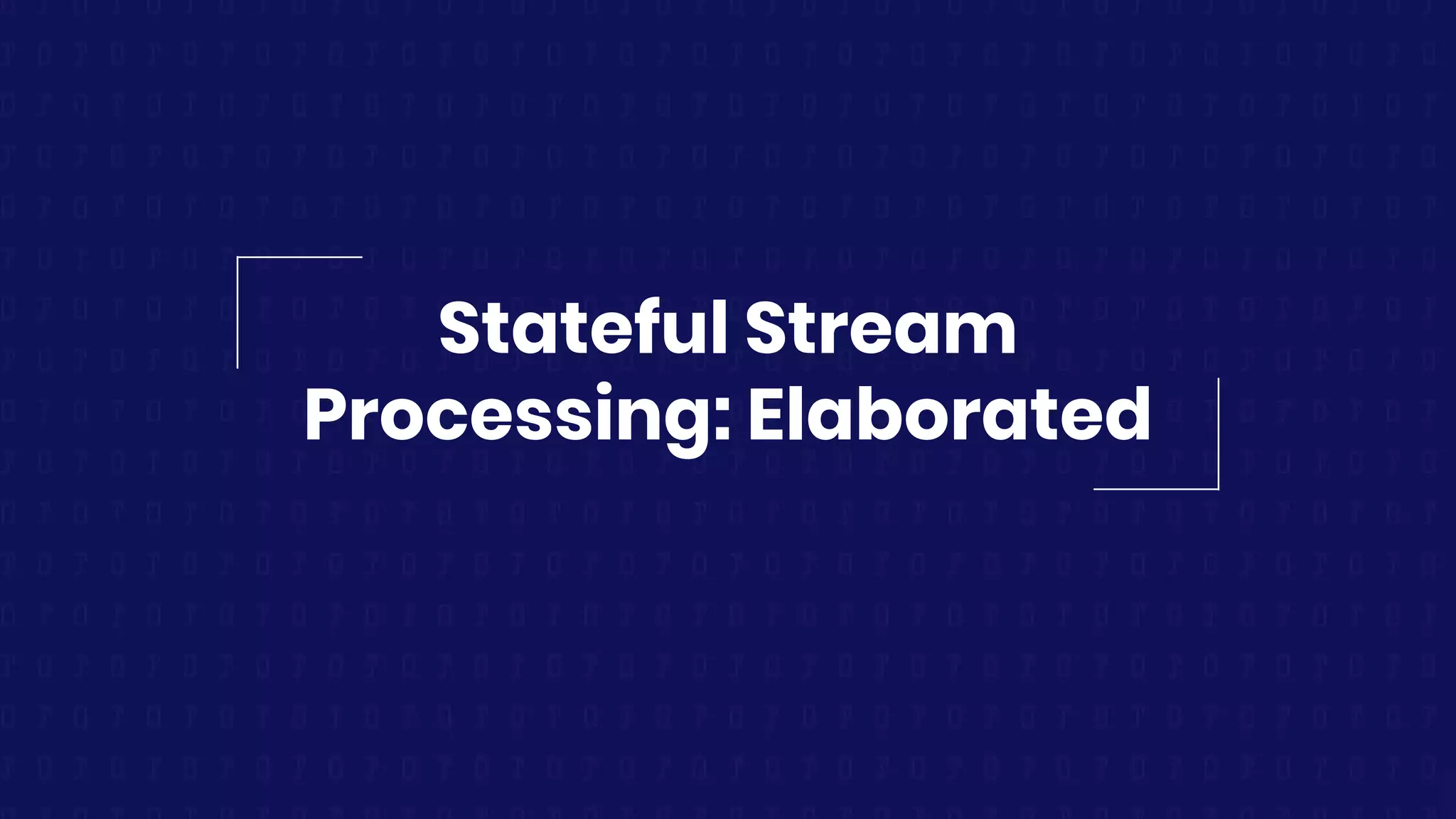 Stateful Stream Processing: Elaborated